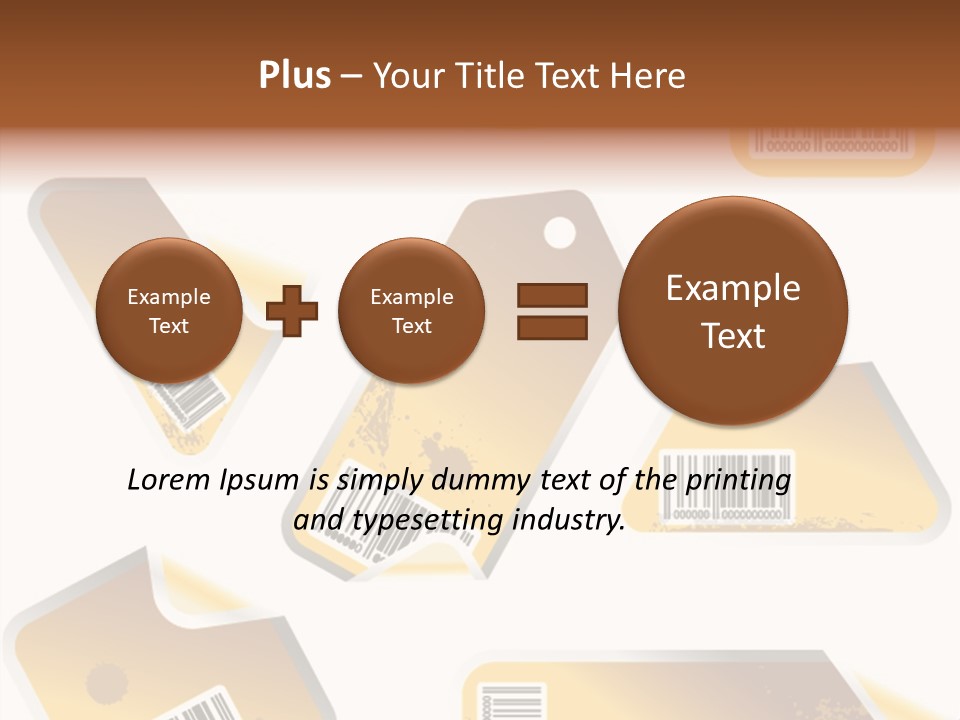 Plus – Your Title Text Here

Example Text

Example Text

Example Text

Lorem Ipsum is simply dummy text of the printing and typesetting industry.